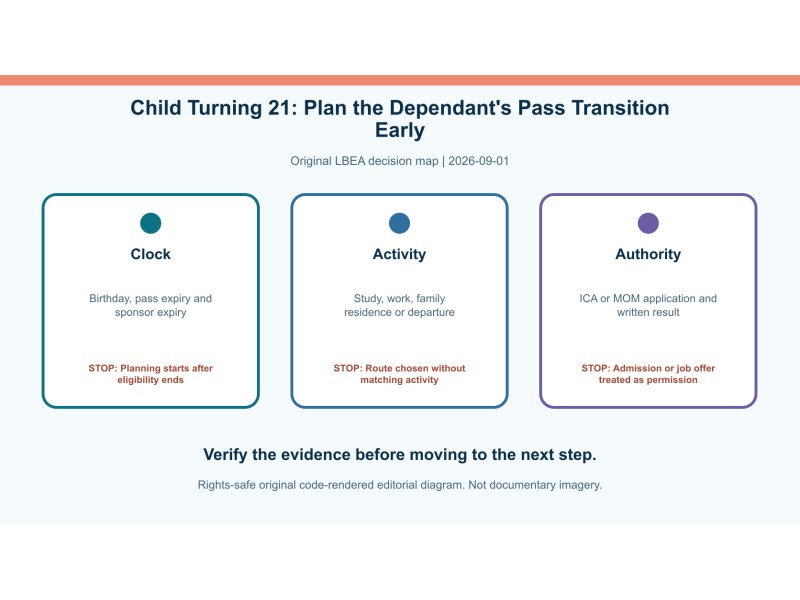 Child Turning 21: Plan the Dependant's Pass Transition Early

Original LBEA decision map | 2026-09-01

Clock

Birthday, pass expiry and sponsor expiry

STOP: Planning starts after eligibility ends

Activity

Study, work, family residence or departure

STOP: Route chosen without matching activity

Authority

ICA or MOM application and written result

STOP: Admission or job offer treated as permission

Verify the evidence before moving to the next step.

Rights-safe original code-rendered editorial diagram. Not documentary imagery.